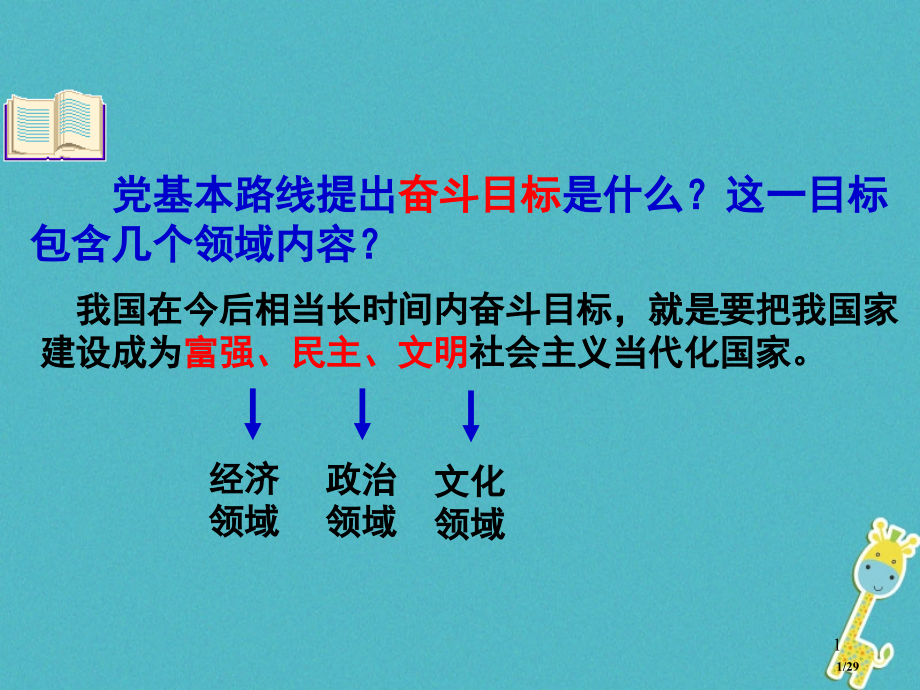 党基本路线提出奋斗目标是什么？这一目标包含几个领域内容？

我国在今后相当长时间内奋斗目标，就是要把我国家建设成为富强、民主、文明社会主义当代化国家。

经济领域

政治领域

文化领域

1

1/29